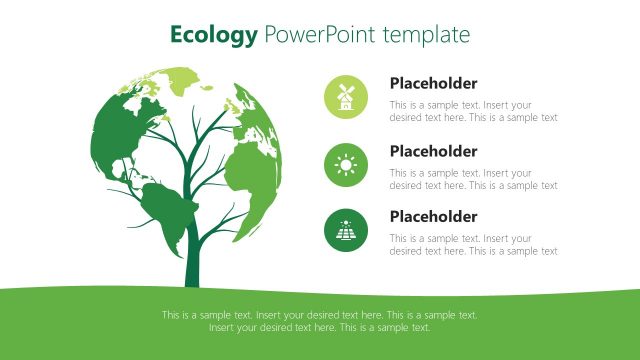 Ecology PowerPoint template

Placeholder

This is a sample text. Insert your desired text here. This is a sample text

Placeholder

This is a sample text. Insert your desired text here. This is a sample text

Placeholder

This is a sample text. Insert your desired text here. This is a sample text

This is a sample text. Insert your desired text here. This is a sample text. Insert your desired text here. This is a sample text.